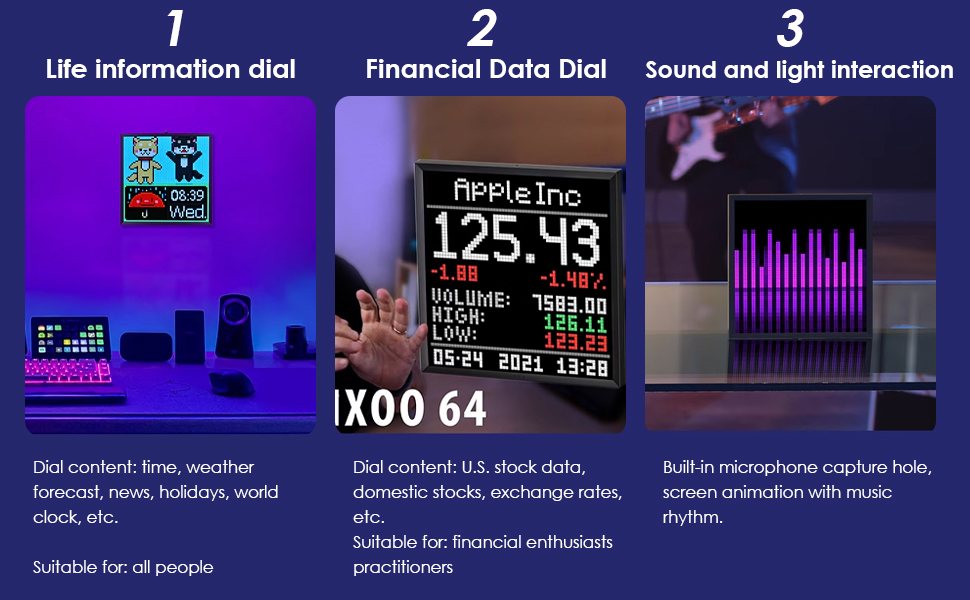 1
Life information dial

08:39
Wed.

Dial content: time, weather forecast, news, holidays, world clock, etc.

Suitable for: all people

2
Financial Data Dial

AppleInc
125.43
-1.88 -1.48%
VOLUME: 7583.00
HIGH: 126.11
LOW: 123.23
05-24 2021 13:28

IXOO 64

Dial content: U.S. stock data, domestic stocks, exchange rates, etc.
Suitable for: financial enthusiasts practitioners

3
Sound and light interaction

Built-in microphone capture hole, screen animation with music rhythm.